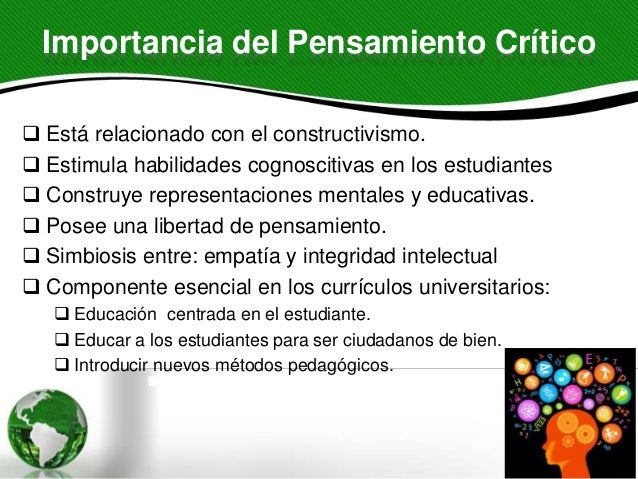 Importancia del Pensamiento Crítico

❑ Está relacionado con el constructivismo.
❑ Estimula habilidades cognoscitivas en los estudiantes
❑ Construye representaciones mentales y educativas.
❑ Posee una libertad de pensamiento.
❑ Simbiosis entre: empatía y integridad intelectual
❑ Componente esencial en los currículos universitarios:
❑ Educación centrada en el estudiante.
❑ Educar a los estudiantes para ser ciudadanos de bien.
❑ Introducir nuevos métodos pedagógicos.